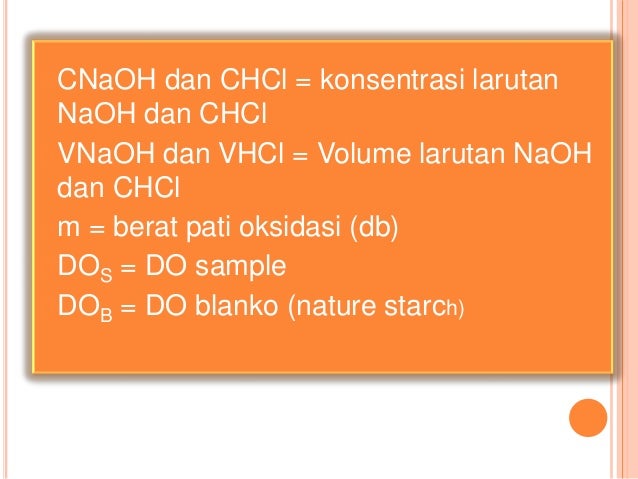 CNaOH dan CHCl = konsentrasi larutan NaOH dan CHCl

VNaOH dan VHCl = Volume larutan NaOH dan CHCl

m = berat pati oksidasi (db)

$DO_S$ = DO sample

$DO_B$ = DO blanko (nature starch)